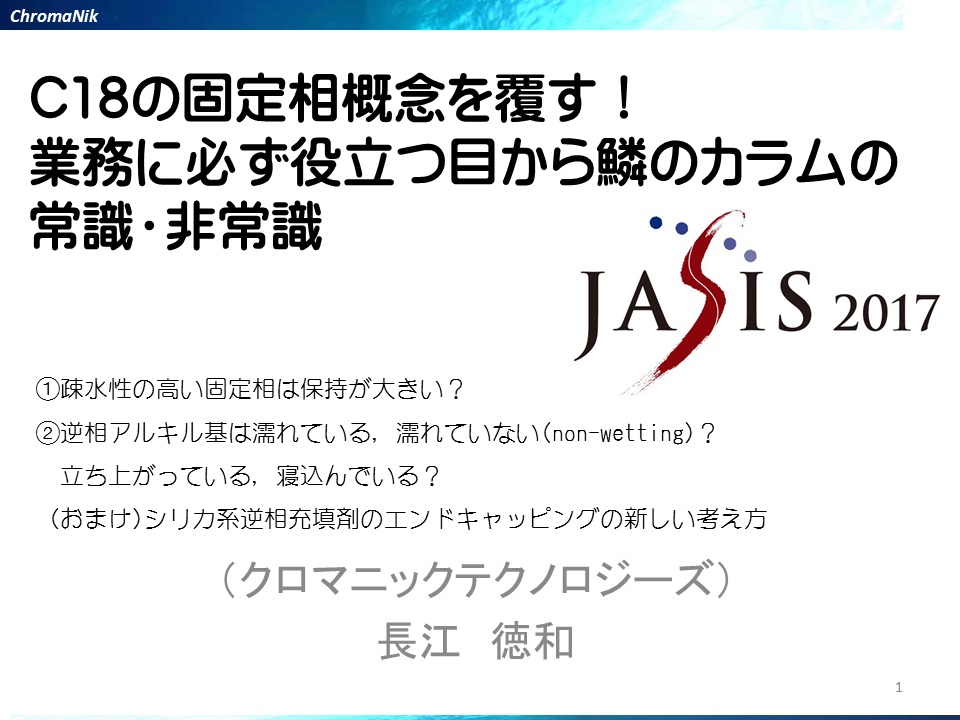 ChromaNik

C18の固定相概念を覆す！
業務に必ず役立つ目から鱗のカラムの常識・非常識

JASIS 2017

①疎水性の高い固定相は保持が大きい？
②逆相アルキル基は濡れている，濡れていない(non-wetting)？
立ち上がっている，寝込んでいる？
(おまけ)シリカ系逆相充填剤のエンドキャッピングの新しい考え方

（クロマニックテクノロジーズ）
長江　徳和

1